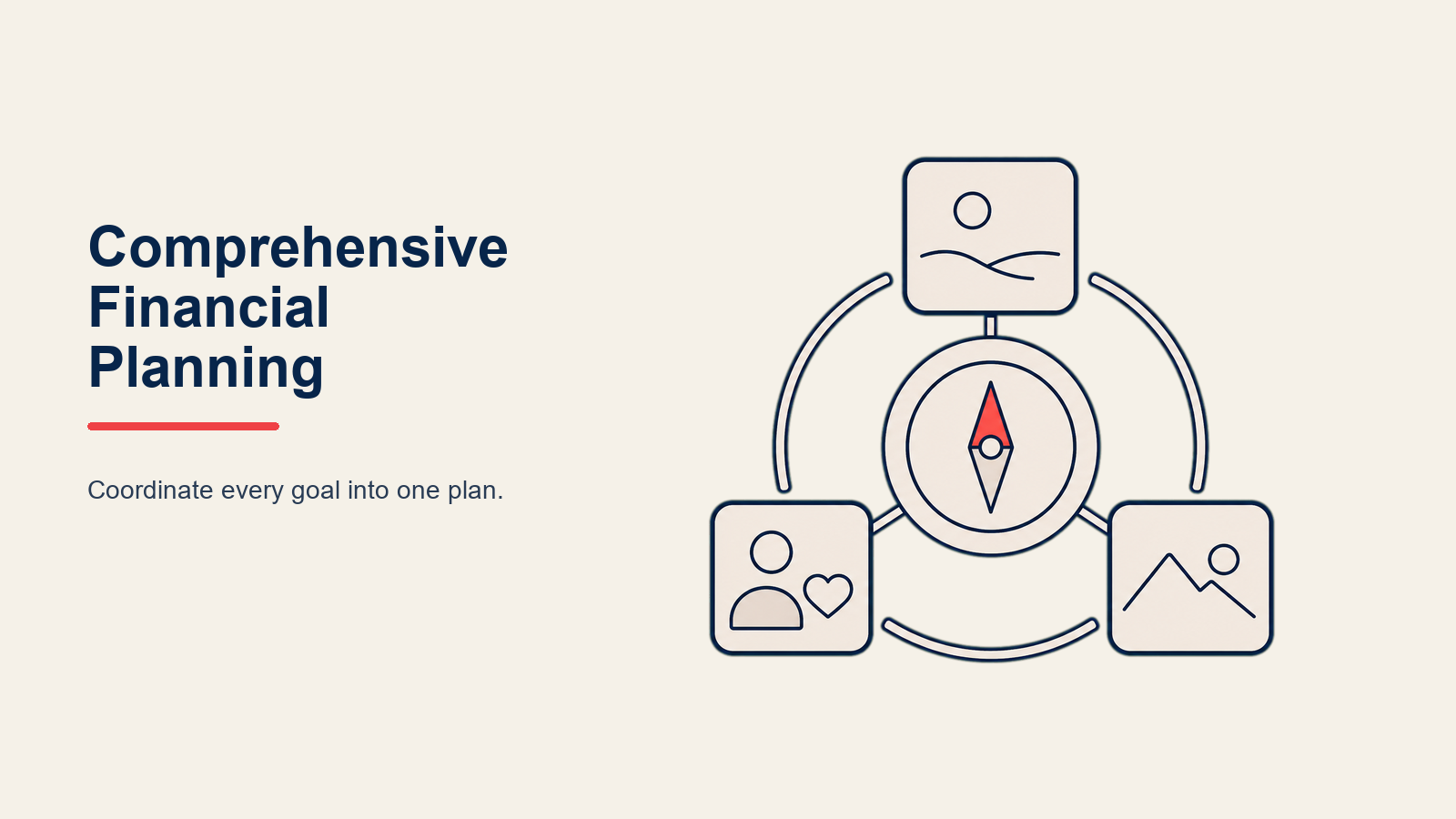 Comprehensive Financial Planning

Coordinate every goal into one plan.